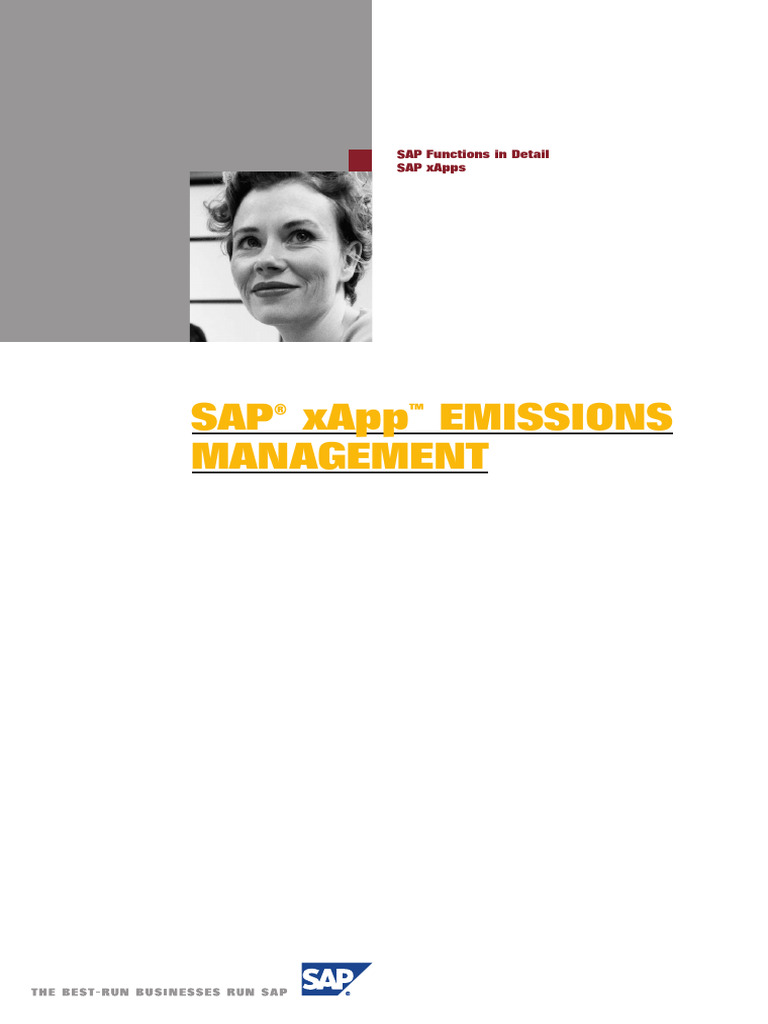 SAP Functions in Detail
SAP xApps

SAP® xApp™ EMISSIONS MANAGEMENT

THE BEST-RUN BUSINESSES RUN SAP

SAP